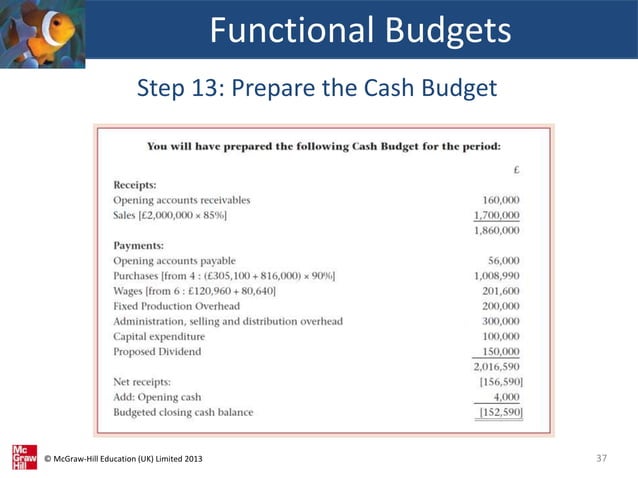 Functional Budgets

Step 13: Prepare the Cash Budget

You will have prepared the following Cash Budget for the period:

| | £ |
|---|---|
| **Receipts:** | |
| Opening accounts receivables | 160,000 |
| Sales [£2,000,000 × 85%] | 1,700,000 |
| | 1,860,000 |
| **Payments:** | |
| Opening accounts payable | 56,000 |
| Purchases [from 4 : (£305,100 + 816,000) × 90%] | 1,008,990 |
| Wages [from 6 : £120,960 + 80,640] | 201,600 |
| Fixed Production Overhead | 200,000 |
| Administration, selling and distribution overhead | 300,000 |
| Capital expenditure | 100,000 |
| Proposed Dividend | 150,000 |
| | 2,016,590 |
| Net receipts: | [156,590] |
| Add: Opening cash | 4,000 |
| Budgeted closing cash balance | [152,590] |

Mc Graw Hill

© McGraw-Hill Education (UK) Limited 2013

37